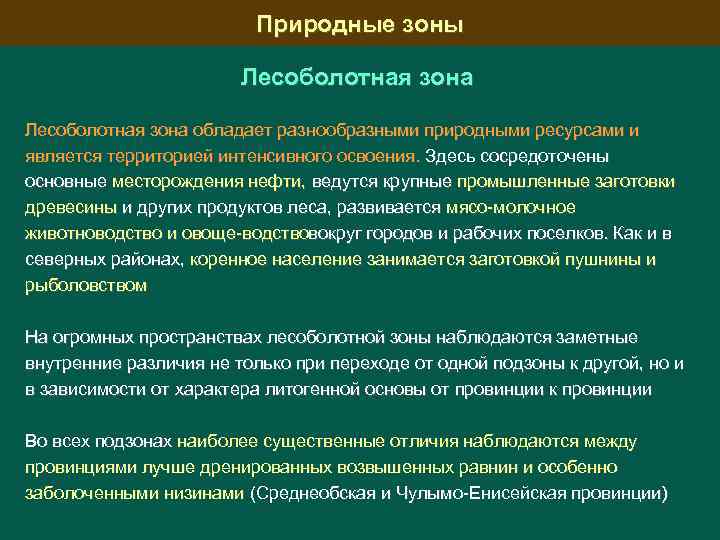 Природные зоны

Лесоболотная зона

Лесоболотная зона обладает разнообразными природными ресурсами и является территорией интенсивного освоения. Здесь сосредоточены основные месторождения нефти, ведутся крупные промышленные заготовки древесины и других продуктов леса, развивается мясо-молочное животноводство и овоще-водствовокруг городов и рабочих поселков. Как и в северных районах, коренное население занимается заготовкой пушнины и рыболовством

На огромных пространствах лесоболотной зоны наблюдаются заметные внутренние различия не только при переходе от одной подзоны к другой, но и в зависимости от характера литогенной основы от провинции к провинции

Во всех подзонах наиболее существенные отличия наблюдаются между провинциями лучше дренированных возвышенных равнин и особенно заболоченными низинами (Среднеобская и Чулымо-Енисейская провинции)